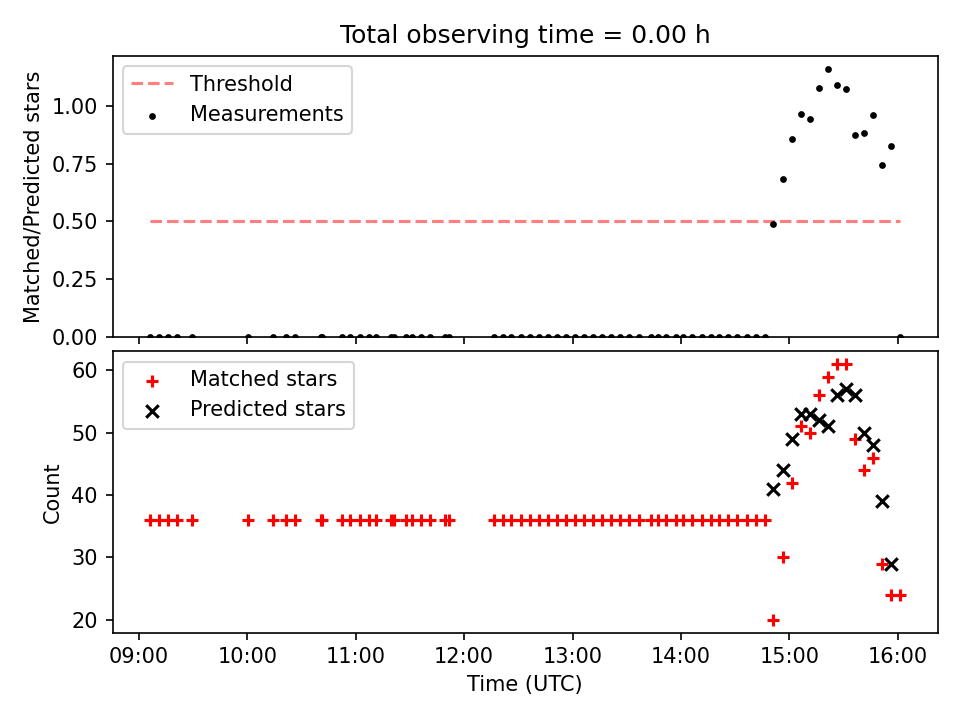 Total observing time = 0.00 h

Threshold
Measurements

Matched/Predicted stars

1.00
0.75
0.50
0.25
0.00

Matched stars
Predicted stars

Count

60
50
40
30
20

09:00
10:00
11:00
12:00
13:00
14:00
15:00
16:00

Time (UTC)